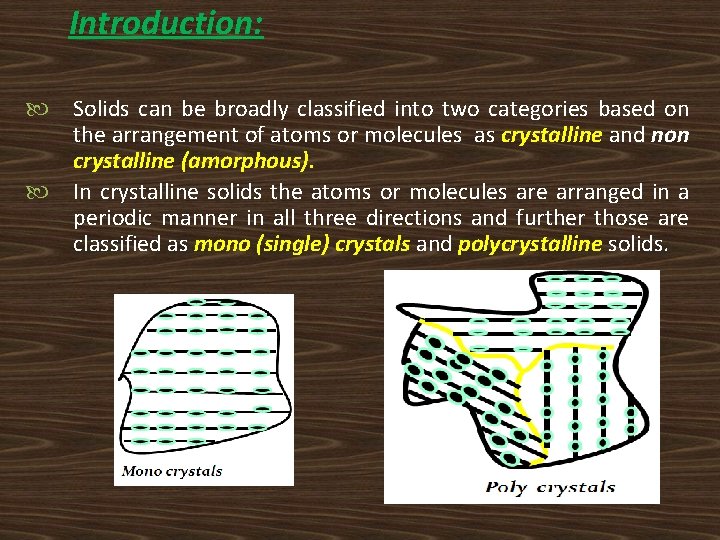 Introduction:

Solids can be broadly classified into two categories based on the arrangement of atoms or molecules as crystalline and non crystalline (amorphous).

In crystalline solids the atoms or molecules are arranged in a periodic manner in all three directions and further those are classified as mono (single) crystals and polycrystalline solids.

Mono crystals

Poly crystals